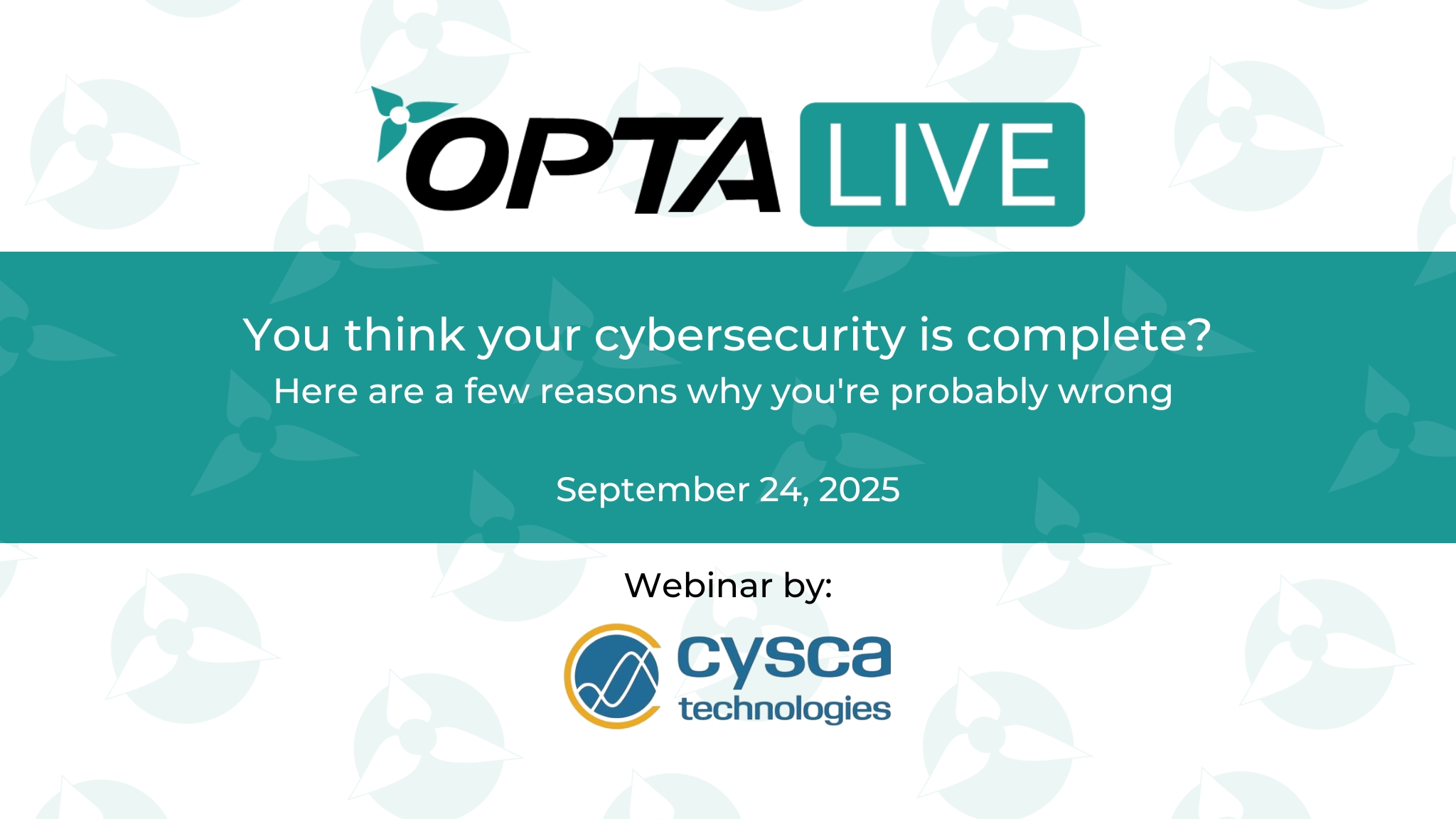 OPTA LIVE

You think your cybersecurity is complete?
Here are a few reasons why you're probably wrong

September 24, 2025

Webinar by:

cysca technologies